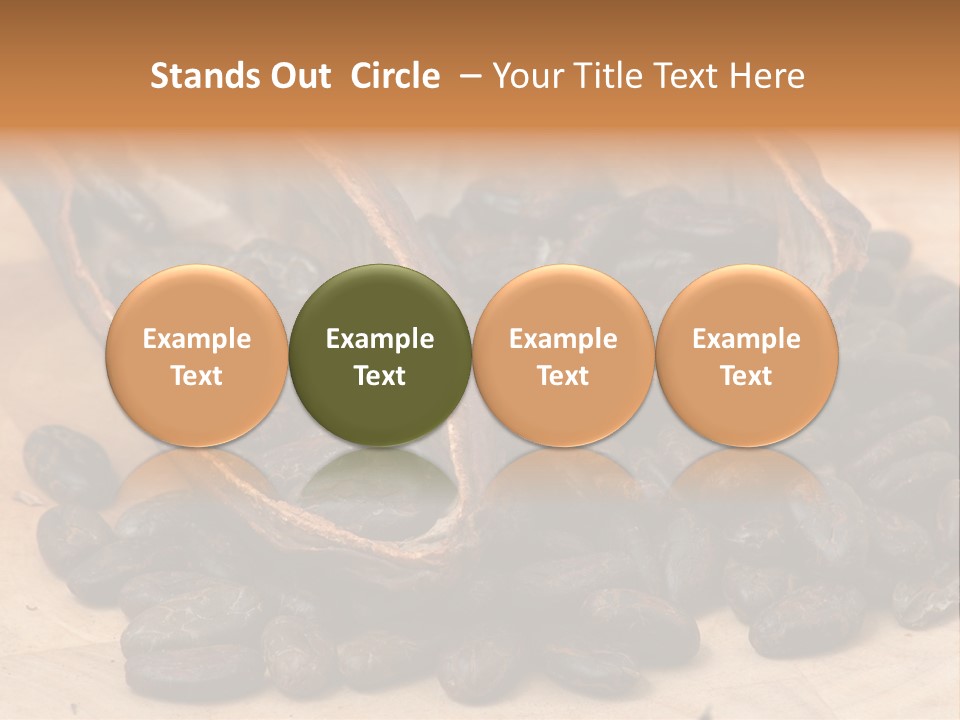 Stands Out  Circle  – Your Title Text Here

Example Text

Example Text

Example Text

Example Text